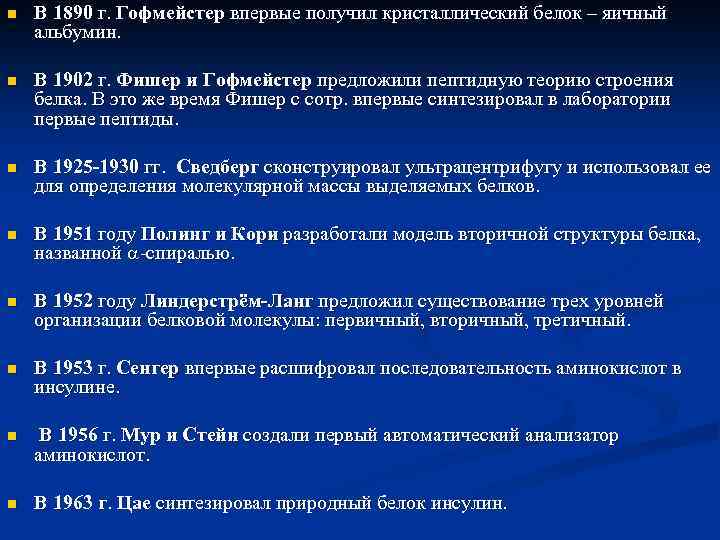 В 1890 г. Гофмейстер впервые получил кристаллический белок – яичный альбумин.

В 1902 г. Фишер и Гофмейстер предложили пептидную теорию строения белка. В это же время Фишер с сотр. впервые синтезировал в лаборатории первые пептиды.

В 1925-1930 гг. Сведберг сконструировал ультрацентрифугу и использовал ее для определения молекулярной массы выделяемых белков.

В 1951 году Полинг и Кори разработали модель вторичной структуры белка, названной $\alpha$-спиралью.

В 1952 году Линдерстрём-Ланг предложил существование трех уровней организации белковой молекулы: первичный, вторичный, третичный.

В 1953 г. Сенгер впервые расшифровал последовательность аминокислот в инсулине.

В 1956 г. Мур и Стейн создали первый автоматический анализатор аминокислот.

В 1963 г. Цае синтезировал природный белок инсулин.